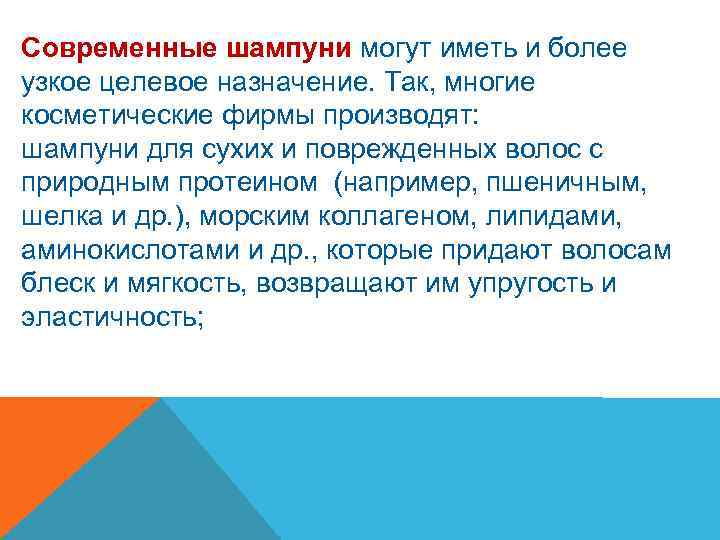 Современные шампуни могут иметь и более узкое целевое назначение. Так, многие косметические фирмы производят:
шампуни для сухих и поврежденных волос с природным протеином  (например, пшеничным, шелка и др.), морским коллагеном, липидами, аминокислотами и др., которые придают волосам блеск и мягкость, возвращают им упругость и эластичность;